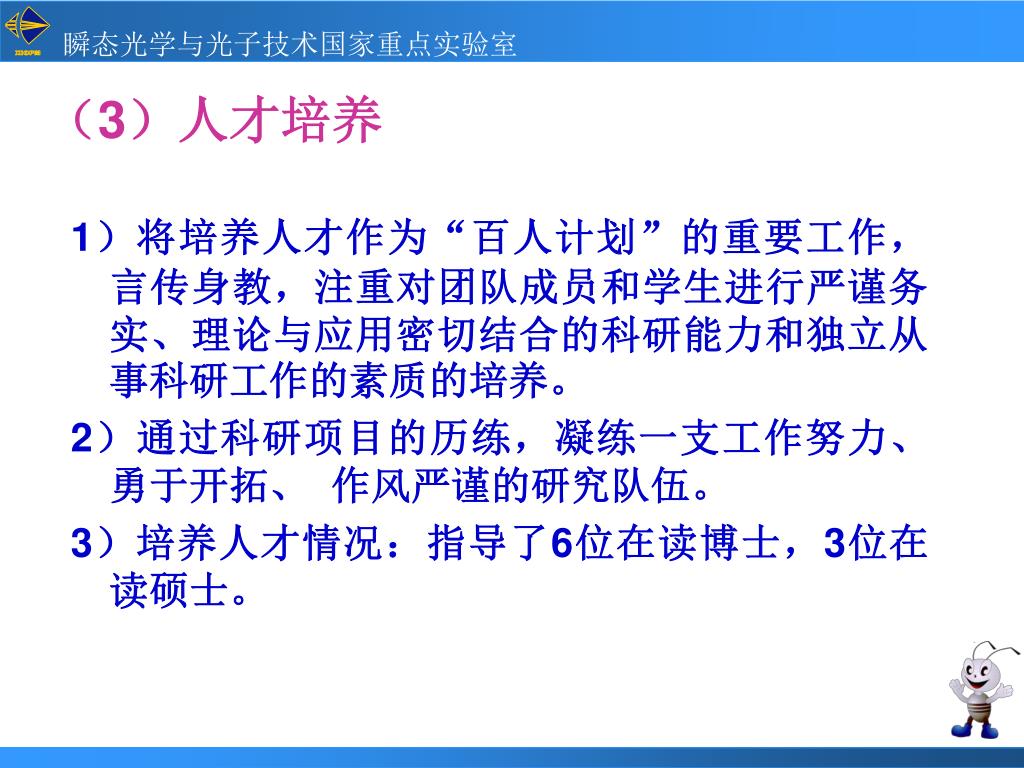 瞬态光学与光子技术国家重点实验室

（3）人才培养

1）将培养人才作为“百人计划”的重要工作，言传身教，注重对团队成员和学生进行严谨务实、理论与应用密切结合的科研能力和独立从事科研工作的素质的培养。

2）通过科研项目的历练，凝练一支工作努力、勇于开拓、 作风严谨的研究队伍。

3）培养人才情况：指导了6位在读博士，3位在读硕士。